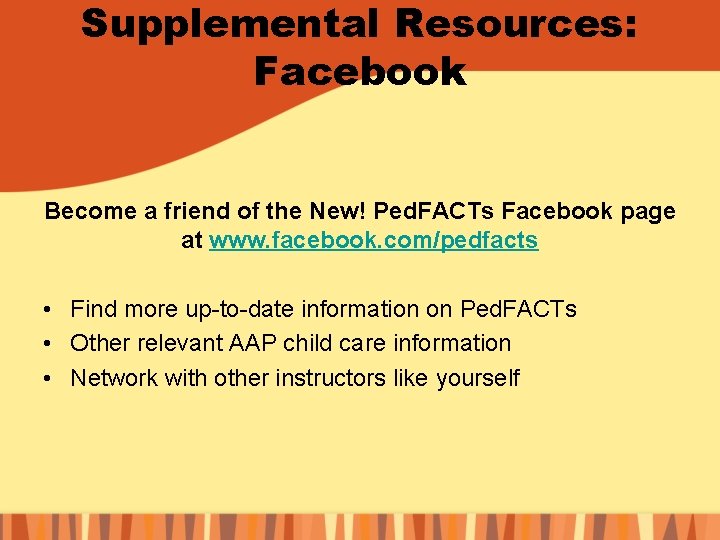 Supplemental Resources: Facebook

Become a friend of the New! PedFACTs Facebook page at www.facebook.com/pedfacts

• Find more up-to-date information on PedFACTs
• Other relevant AAP child care information
• Network with other instructors like yourself